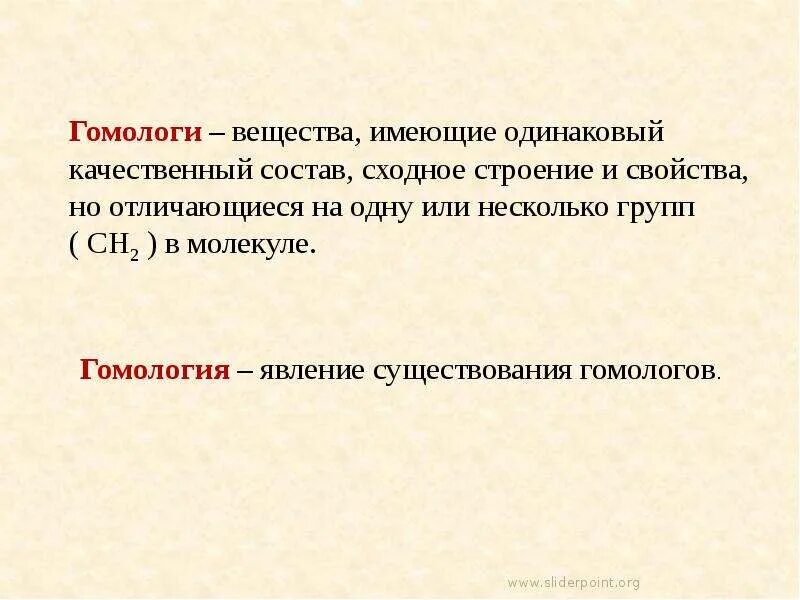 Гомологи – вещества, имеющие одинаковый качественный состав, сходное строение и свойства, но отличающиеся на одну или несколько групп ( $CH_2$ ) в молекуле.

Гомология – явление существования гомологов.

www.sliderpoint.org